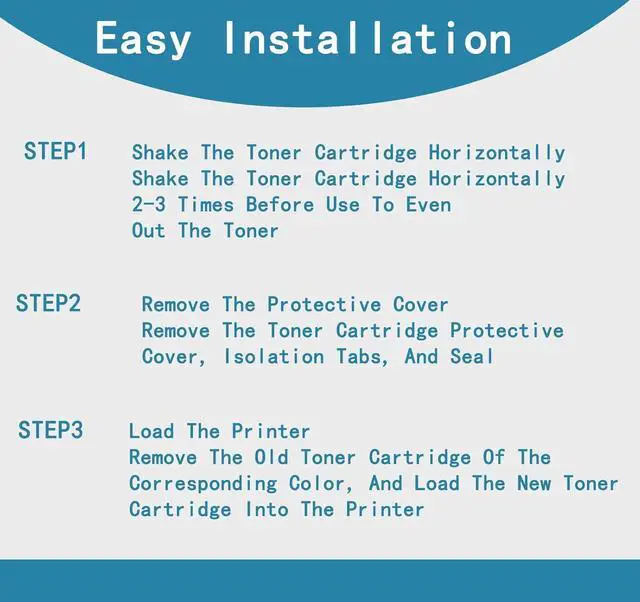 Easy Installation

STEP1

Shake The Toner Cartridge Horizontally
Shake The Toner Cartridge Horizontally 2-3 Times Before Use To Even Out The Toner

STEP2

Remove The Protective Cover
Remove The Toner Cartridge Protective Cover, Isolation Tabs, And Seal

STEP3

Load The Printer
Remove The Old Toner Cartridge Of The Corresponding Color, And Load The New Toner Cartridge Into The Printer